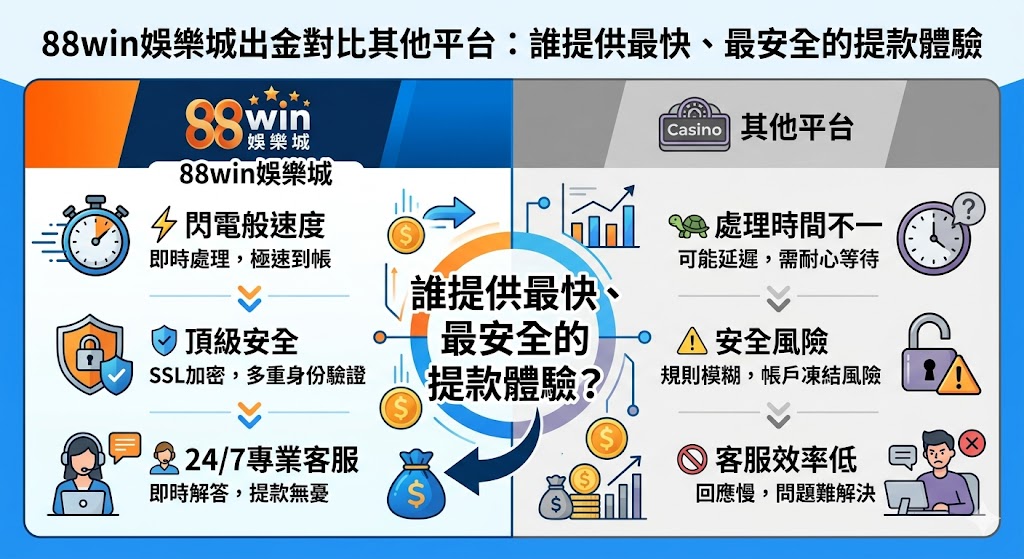 88win娛樂城出金對比其他平台：誰提供最快、最安全的提款體驗

88win 娛樂城

88win娛樂城

閃電般速度
即時處理，極速到帳

頂級安全
SSL加密，多重身份驗證

24/7專業客服
即時解答，提款無憂

誰提供最快、最安全的提款體驗？

Casino 其他平台

處理時間不一
可能延遲，需耐心等待

安全風險
規則模糊，帳戶凍結風險

客服效率低
回應慢，問題難解決